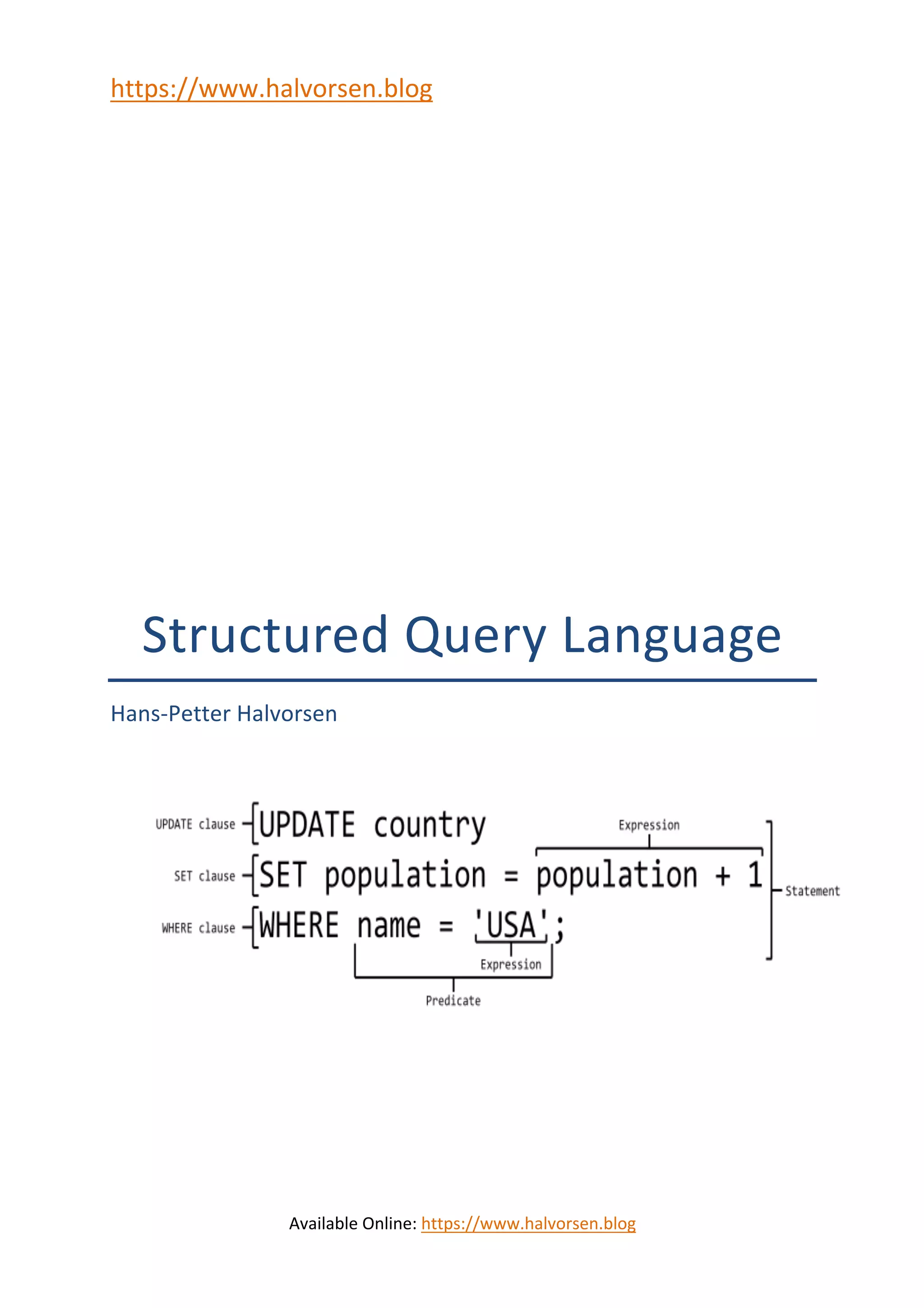 https://www.halvorsen.blog

Structured Query Language

Hans-Petter Halvorsen

UPDATE clause UPDATE country

Expression

SET clause SET population = population + 1

Statement

WHERE clause WHERE name = 'USA';

Expression

Predicate

Available Online: https://www.halvorsen.blog